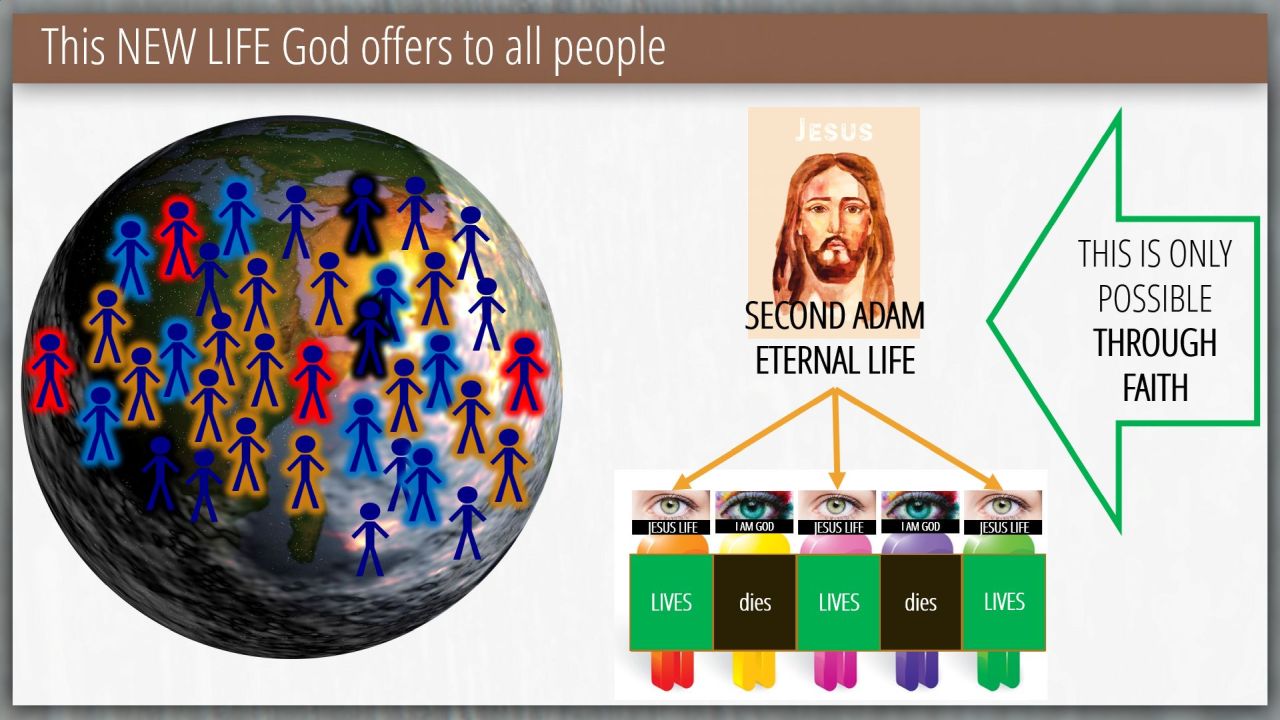 This NEW LIFE God offers to all people

JESUS

SECOND ADAM
ETERNAL LIFE

THIS IS ONLY POSSIBLE THROUGH FAITH

JESUS LIFE
I AM GOD
JESUS LIFE
I AM GOD
JESUS LIFE

LIVES
dies
LIVES
dies
LIVES